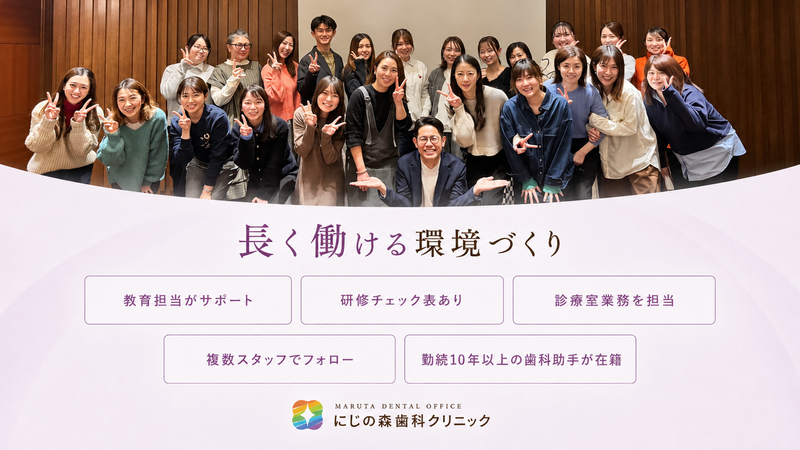 長く働ける環境づくり

教育担当がサポート

研修チェック表あり

診療室業務を担当

複数スタッフでフォロー

勤続10年以上の歯科助手が在籍

MARUTA DENTAL OFFICE
にじの森歯科クリニック